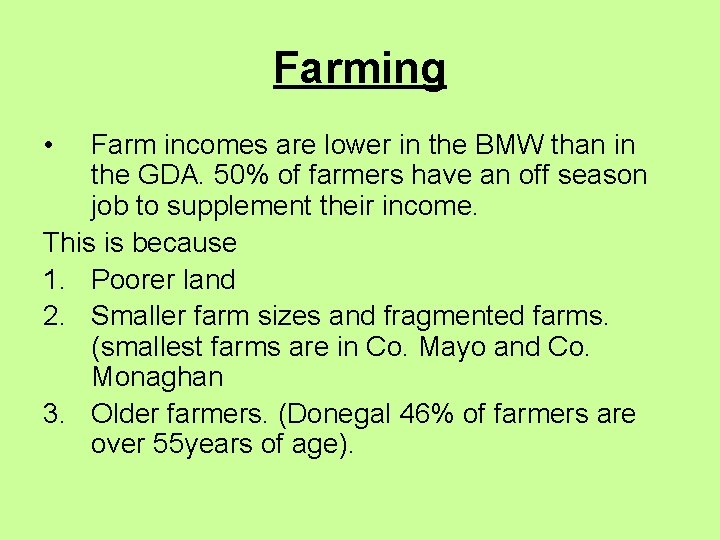 Farming

• Farm incomes are lower in the BMW than in the GDA. 50% of farmers have an off season job to supplement their income.

This is because

1. Poorer land
2. Smaller farm sizes and fragmented farms. (smallest farms are in Co. Mayo and Co. Monaghan
3. Older farmers. (Donegal 46% of farmers are over 55years of age).